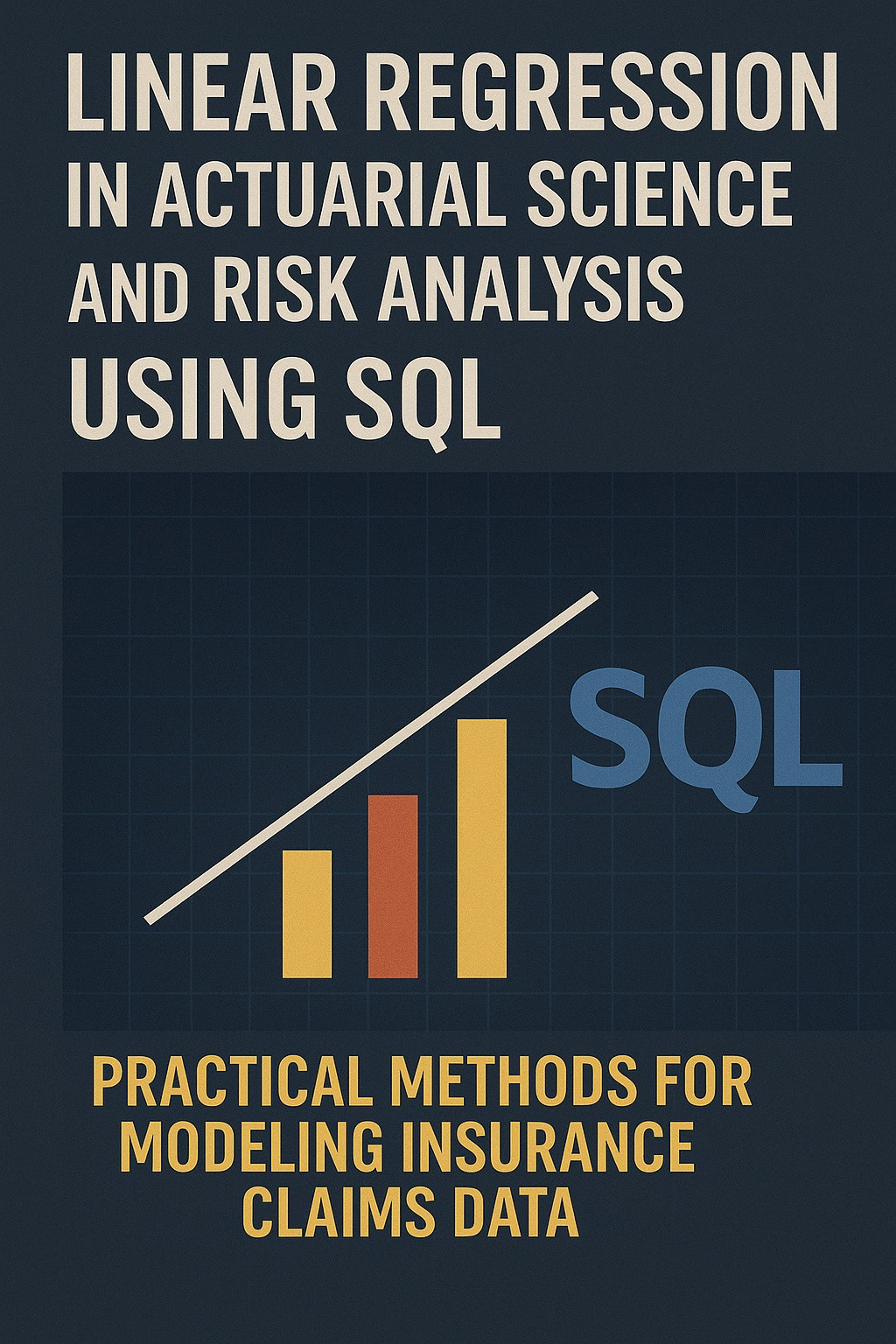 LINEAR REGRESSION IN ACTUARIAL SCIENCE AND RISK ANALYSIS USING SQL

SQL

PRACTICAL METHODS FOR MODELING INSURANCE CLAIMS DATA